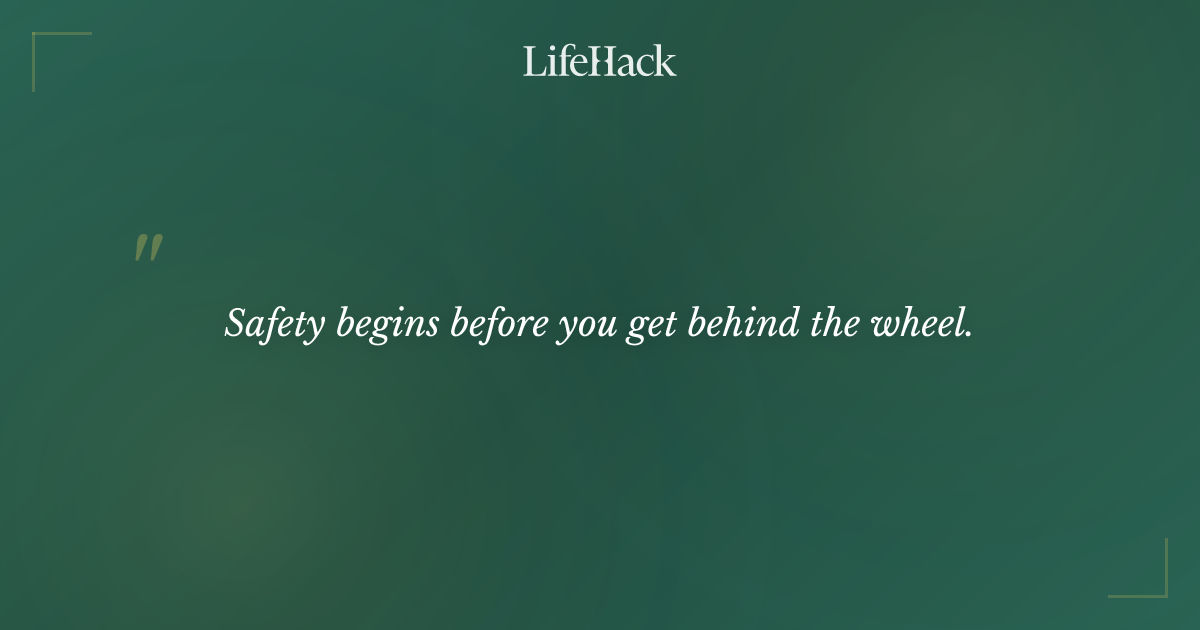 LifeHack

"

Safety begins before you get behind the wheel.